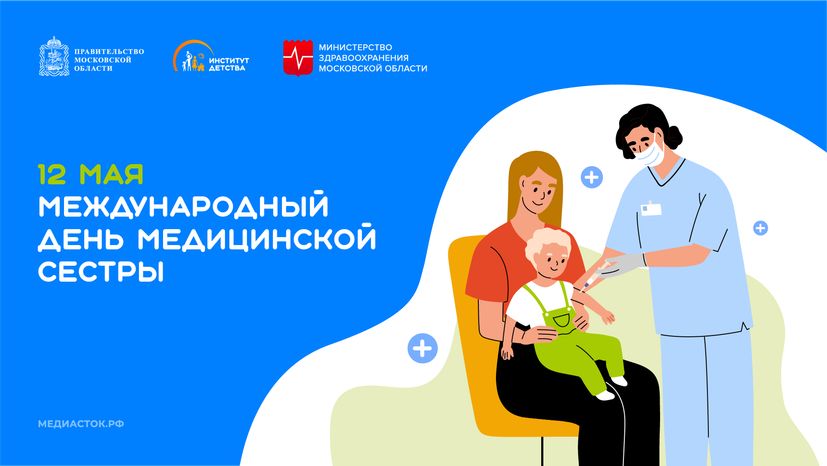 ПРАВИТЕЛЬСТВО МОСКОВСКОЙ ОБЛАСТИ

ИНСТИТУТ ДЕТСТВА

МИНИСТЕРСТВО ЗДРАВООХРАНЕНИЯ МОСКОВСКОЙ ОБЛАСТИ

12 МАЯ
МЕЖДУНАРОДНЫЙ ДЕНЬ МЕДИЦИНСКОЙ СЕСТРЫ

МЕДИАСТОК.РФ